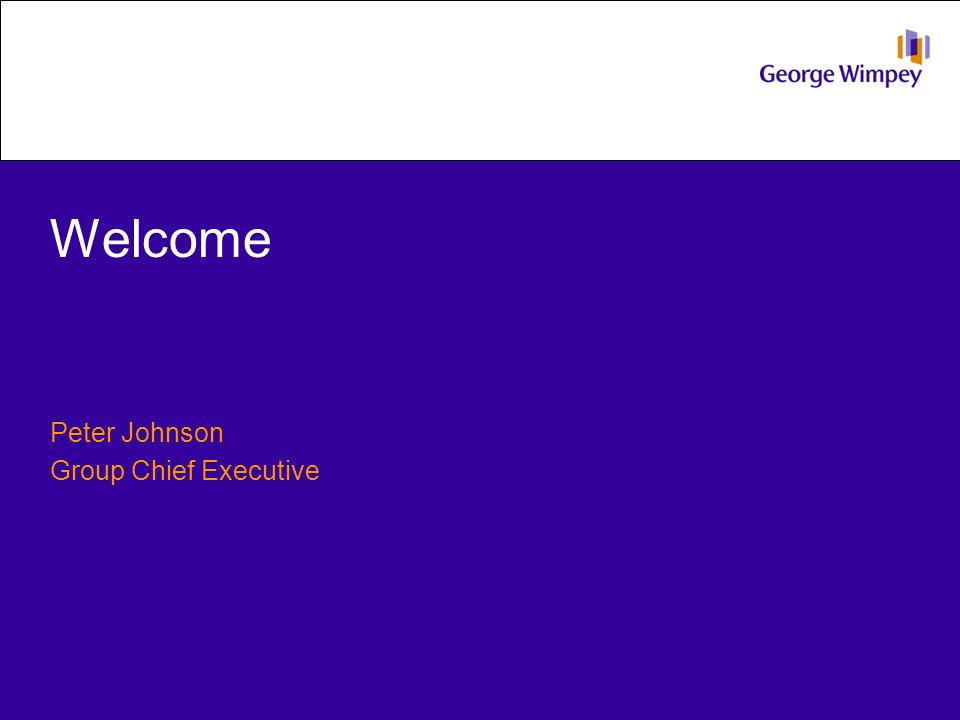 George Wimpey

Welcome

Peter Johnson
Group Chief Executive